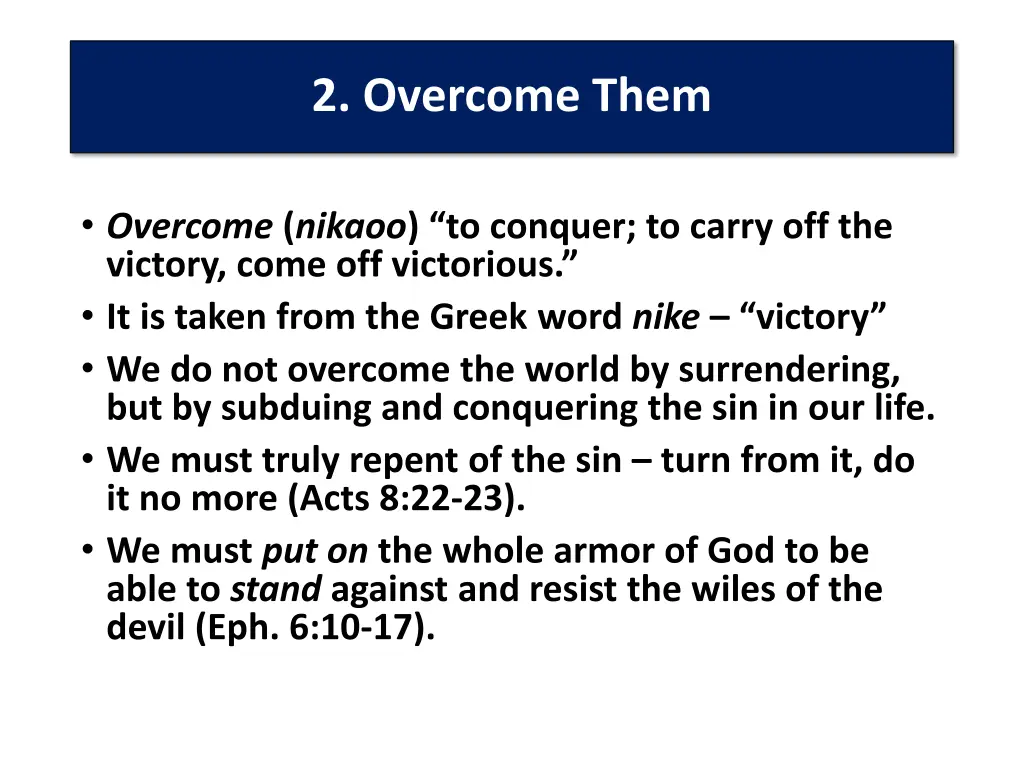 2. Overcome Them

• Overcome (nikaoo) “to conquer; to carry off the victory, come off victorious.”
• It is taken from the Greek word nike – “victory”
• We do not overcome the world by surrendering, but by subduing and conquering the sin in our life.
• We must truly repent of the sin – turn from it, do it no more (Acts 8:22-23).
• We must put on the whole armor of God to be able to stand against and resist the wiles of the devil (Eph. 6:10-17).